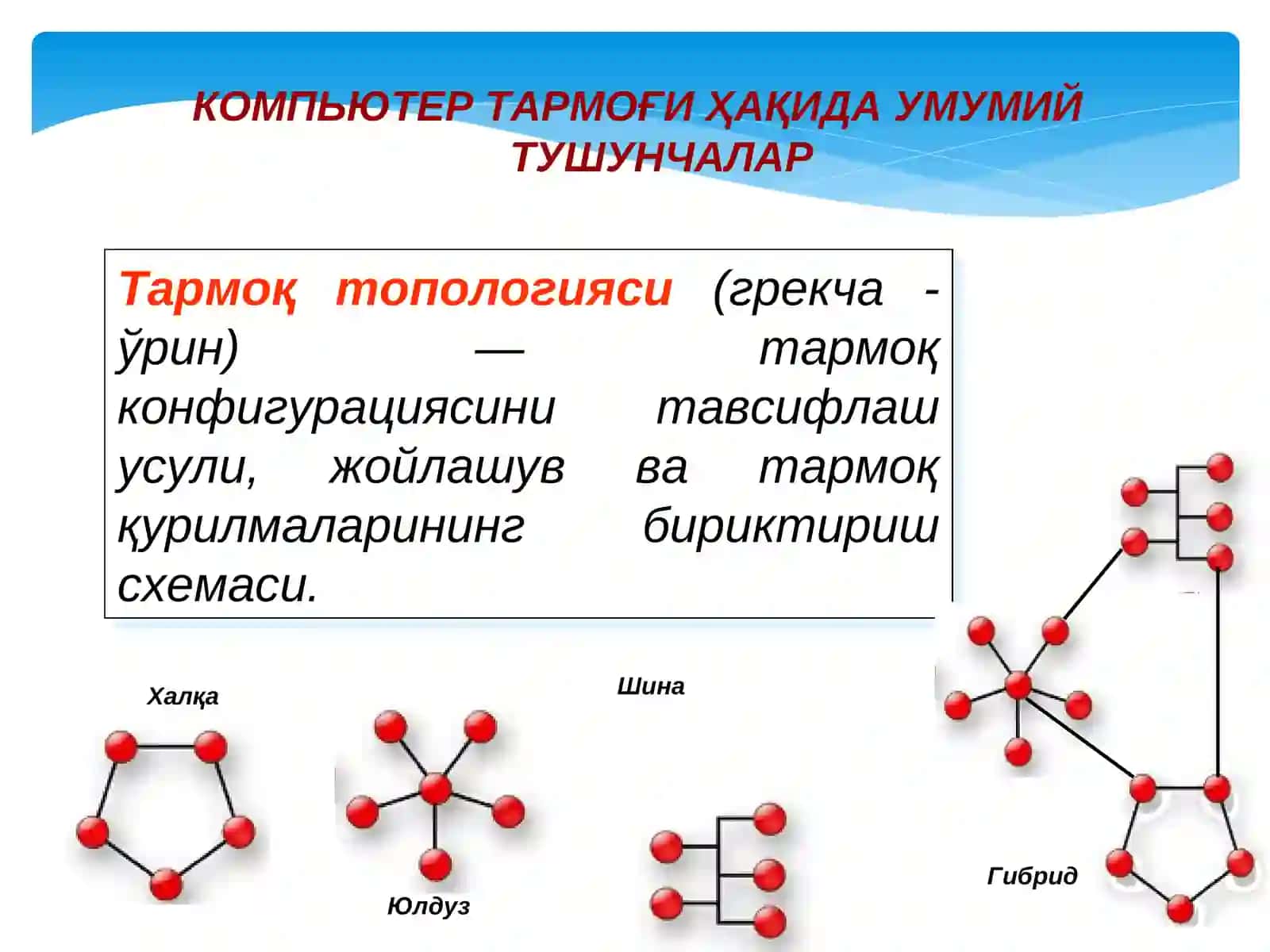 КОМПЬЮТЕР ТАРМОҒИ ҲАҚИДА УМУМИЙ ТУШУНЧАЛАР

Тармоқ топологияси (грекча - ўрин) — тармоқ конфигурациясини тавсифлаш усули, жойлашув ва тармоқ қурилмаларининг бириктириш схемаси.

Халқа

Юлдуз

Шина

Гибрид